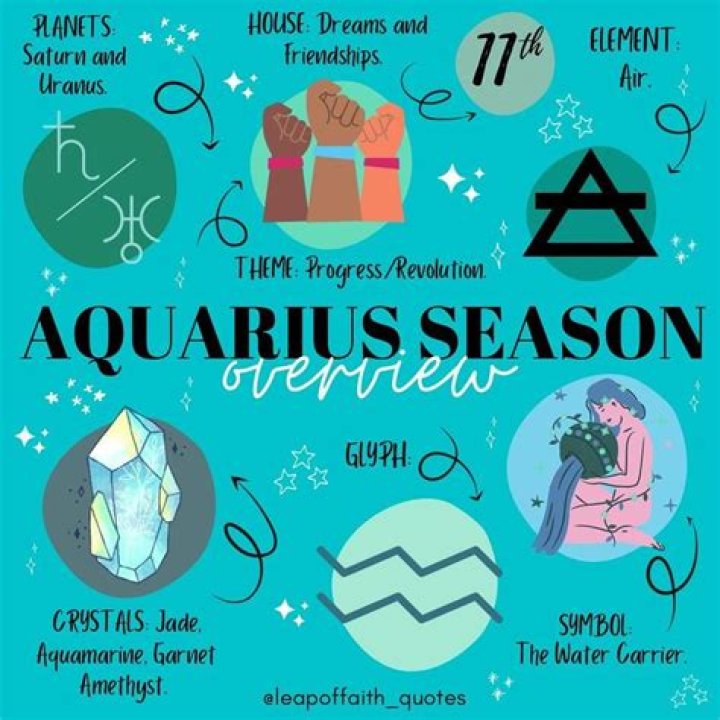 PLANETS: Saturn and Uranus.

HOUSE: Dreams and Friendships.

11th

ELEMENT: Air.

THEME: Progress/Revolution.

AQUARIUS SEASON

overview

GLYPH:

CRYSTALS: Jade, Aquamarine, Garnet Amethyst.

SYMBOL: The Water Carrier.

@leapoffaith_quotes